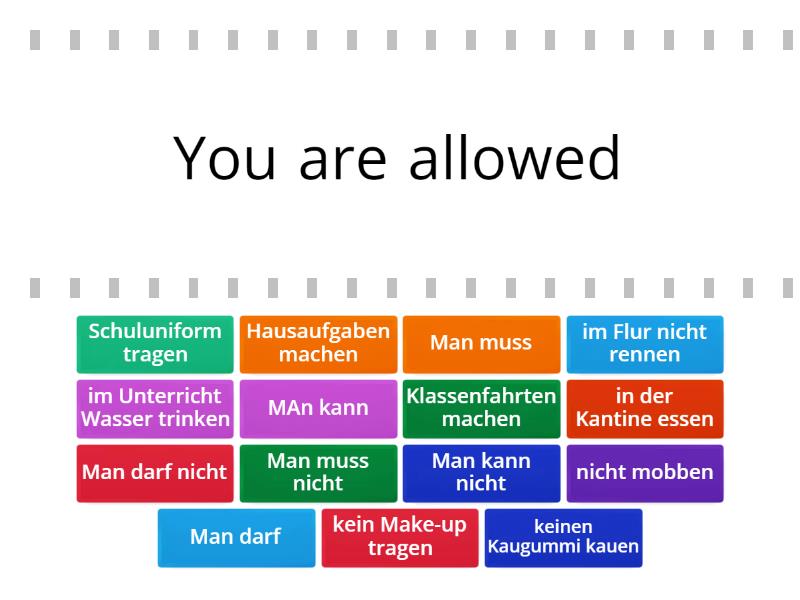 You are allowed

Schuluniform tragen

Hausaufgaben machen

Man muss

im Flur nicht rennen

im Unterricht Wasser trinken

MAn kann

Klassenfahrten machen

in der Kantine essen

Man darf nicht

Man muss nicht

Man kann nicht

nicht mobben

Man darf

kein Make-up tragen

keinen Kaugummi kauen